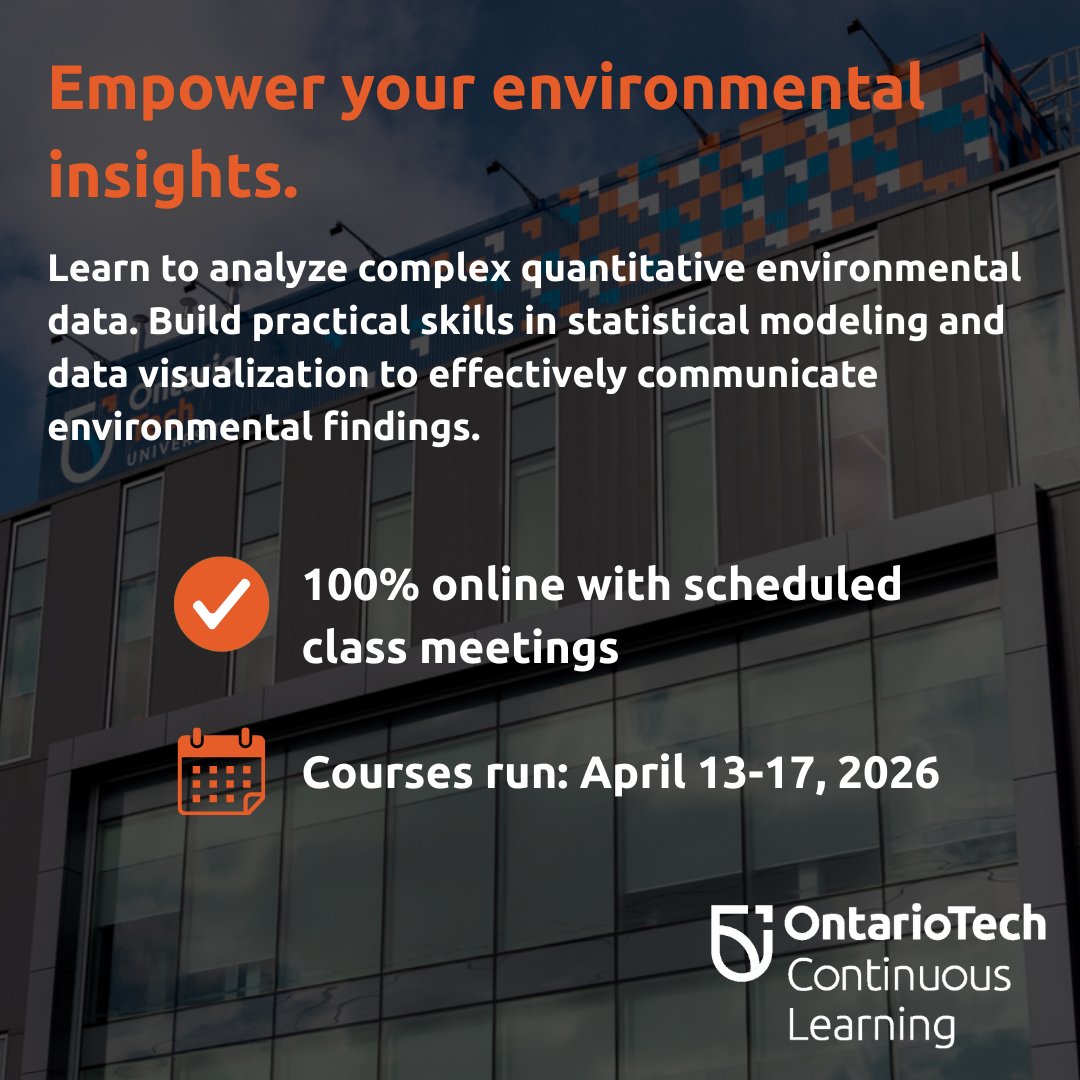 Empower your environmental insights.

Learn to analyze complex quantitative environmental data. Build practical skills in statistical modeling and data visualization to effectively communicate environmental findings.

100% online with scheduled class meetings

Courses run: April 13-17, 2026

OntarioTech Continuous Learning